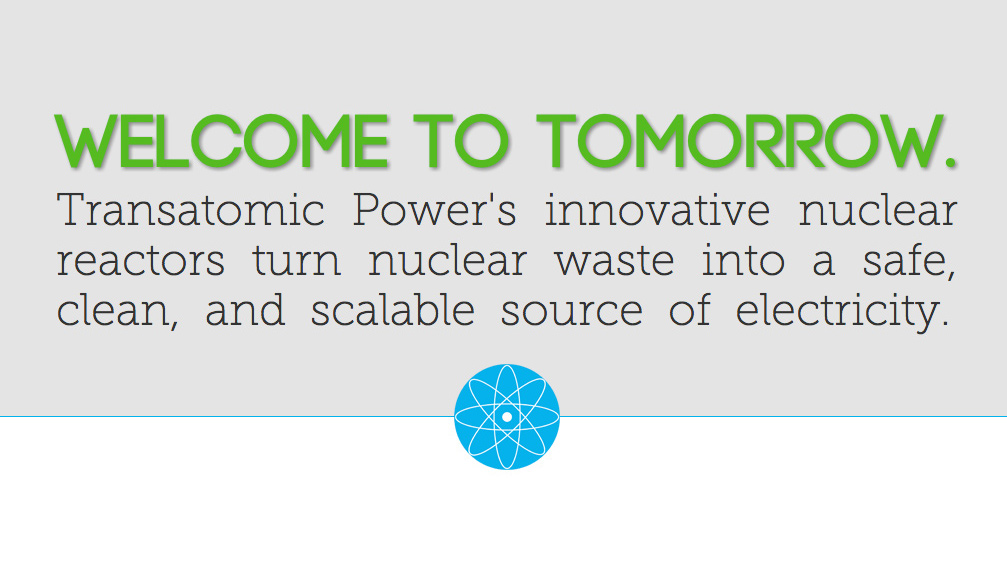 WELCOME TO TOMORROW.

Transatomic Power's innovative nuclear reactors turn nuclear waste into a safe, clean, and scalable source of electricity.